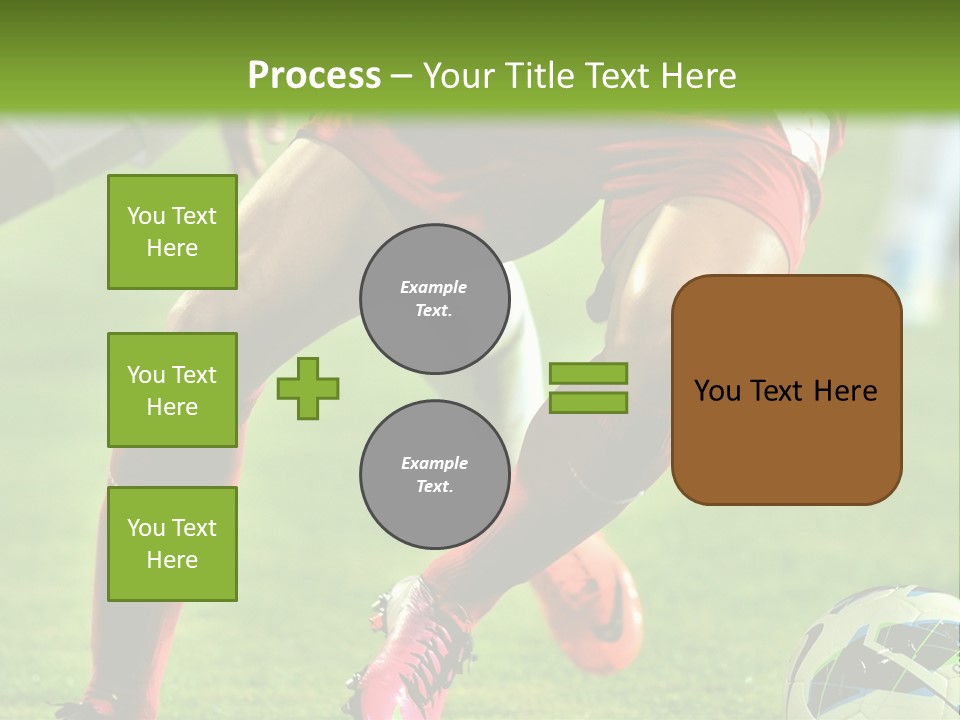 Process – Your Title Text Here

You Text Here

You Text Here

You Text Here

Example Text.

Example Text.

You Text Here